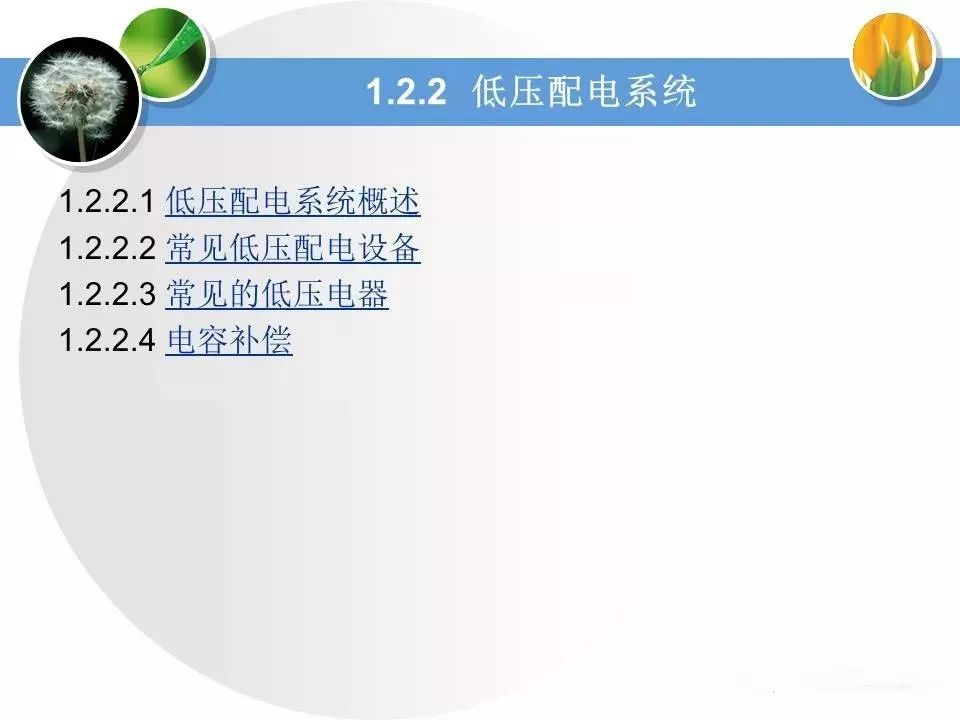 1.2.2 低压配电系统

1.2.2.1 低压配电系统概述
1.2.2.2 常见低压配电设备
1.2.2.3 常见的低压电器
1.2.2.4 电容补偿